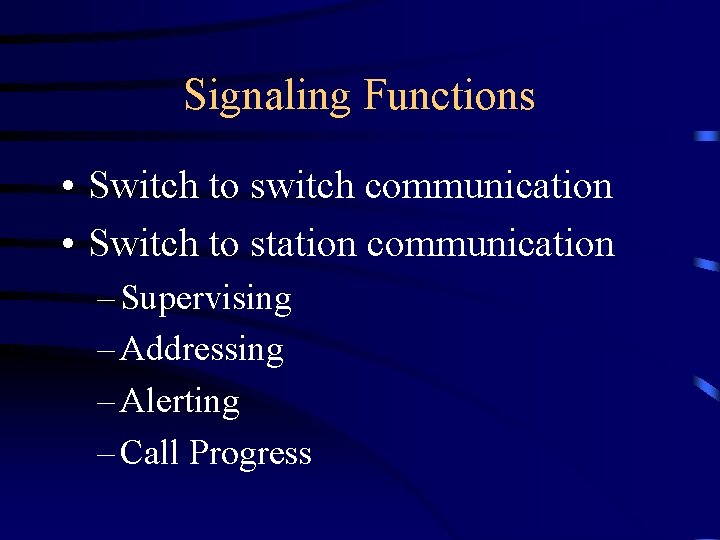 Signaling Functions

• Switch to switch communication
• Switch to station communication
– Supervising
– Addressing
– Alerting
– Call Progress